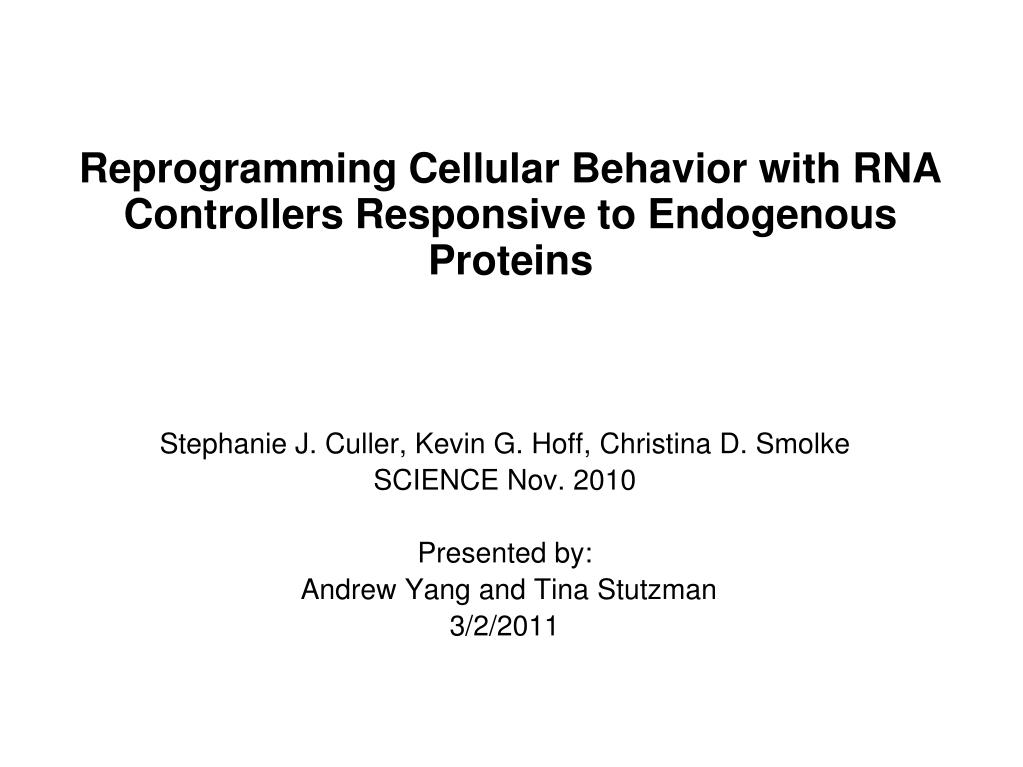 Reprogramming Cellular Behavior with RNA Controllers Responsive to Endogenous Proteins

Stephanie J. Culler, Kevin G. Hoff, Christina D. Smolke
SCIENCE Nov. 2010

Presented by:
Andrew Yang and Tina Stutzman
3/2/2011